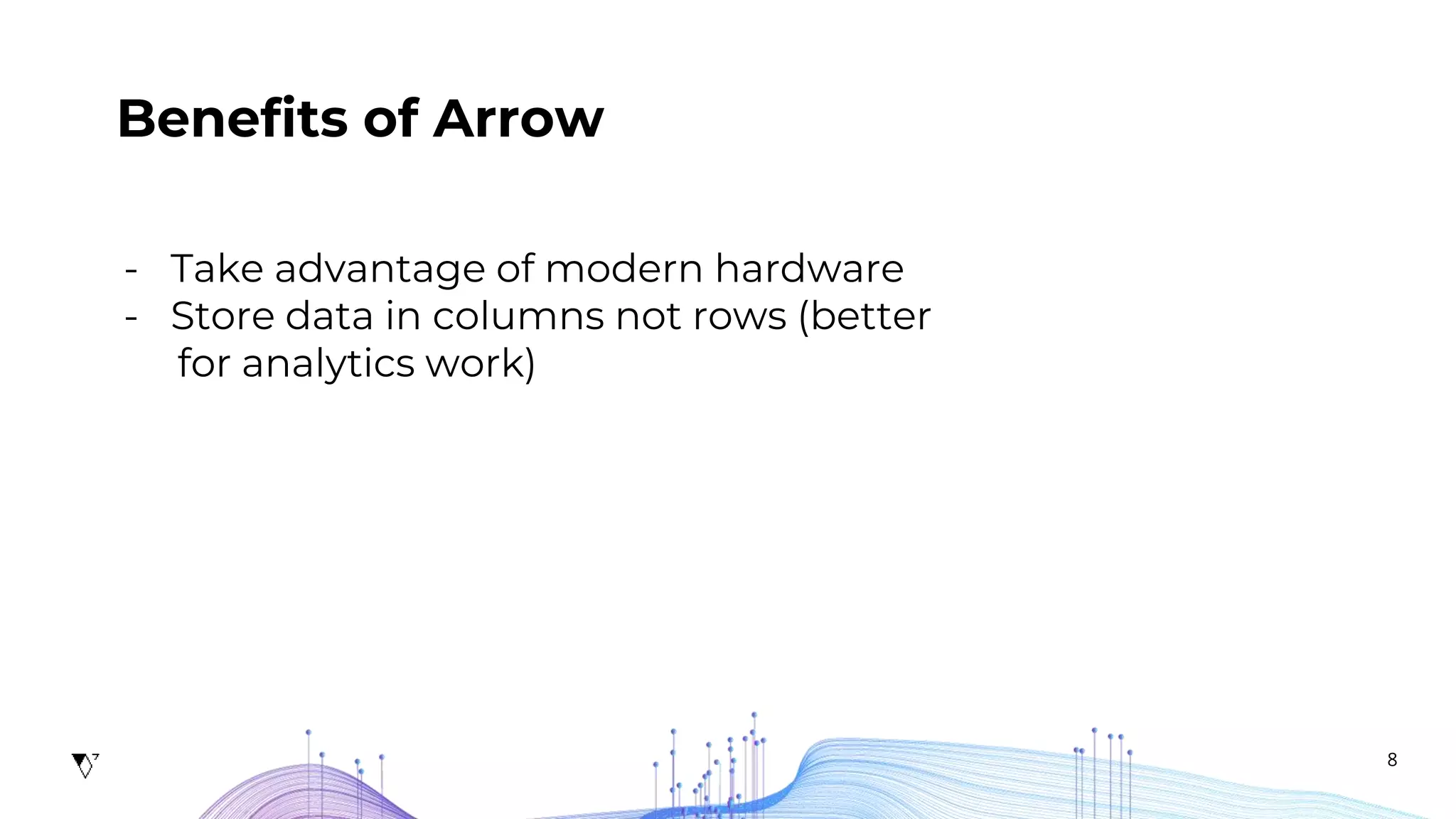 Benefits of Arrow

- Take advantage of modern hardware
- Store data in columns not rows (better for analytics work)

8